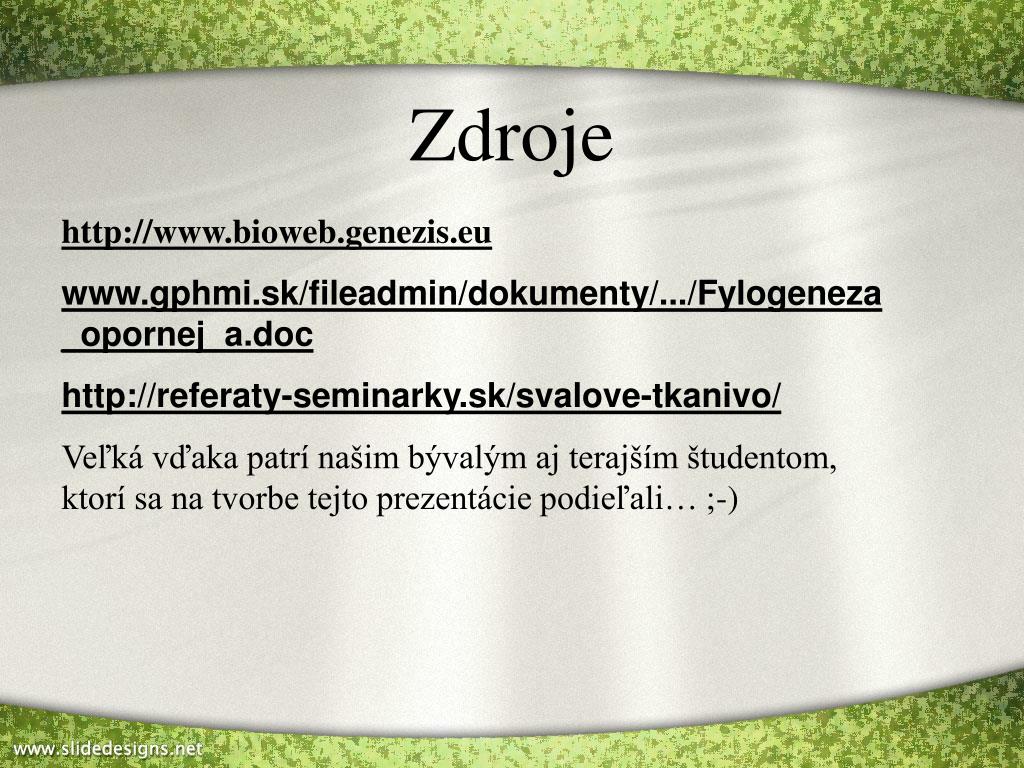 Zdroje

http://www.bioweb.genezis.eu

www.gphmi.sk/fileadmin/dokumenty/.../Fylogeneza_opornej_a.doc

http://referaty-seminarky.sk/svalove-tkanivo/

Veľká vďaka patrí našim bývalým aj terajším študentom, ktorí sa na tvorbe tejto prezentácie podieľali… ;-)

www.slidedesigns.net